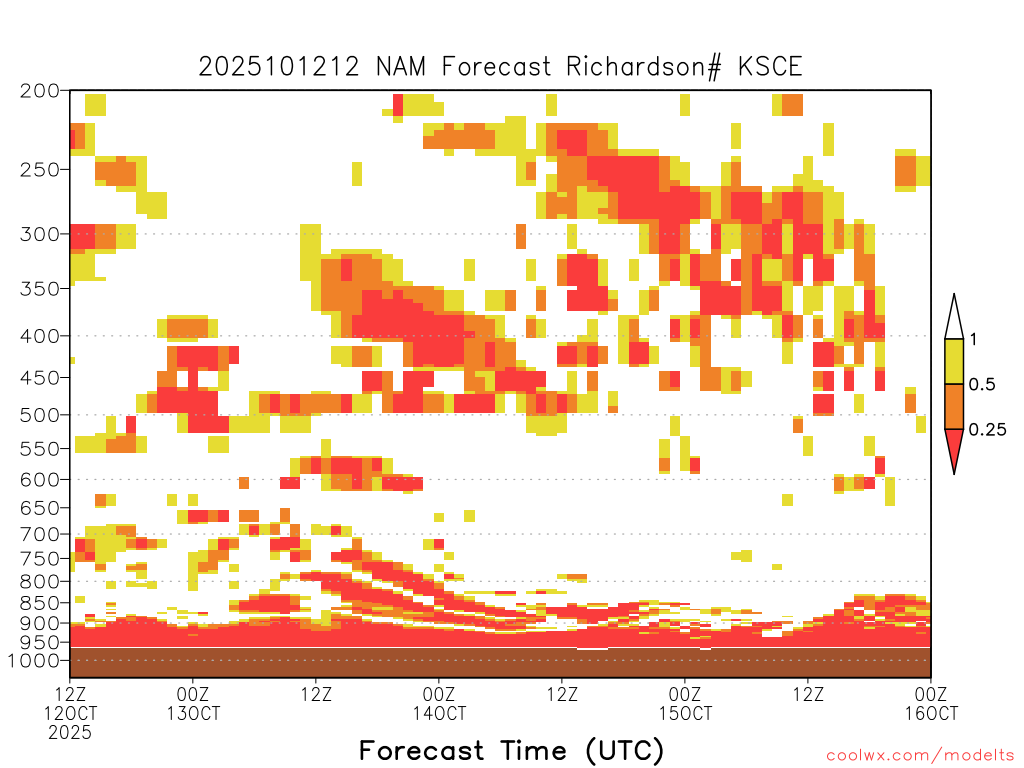 2025101212 NAM Forecast Richardson# KSCE

200
250
300
350
400
450
500
550
600
650
700
750
800
850
900
950
1000

1
0.5
0.25

12Z 12OCT 2025
00Z 13OCT
12Z
00Z 14OCT
12Z
00Z 15OCT
12Z
00Z 16OCT

Forecast Time (UTC)

coolwx.com/modelts